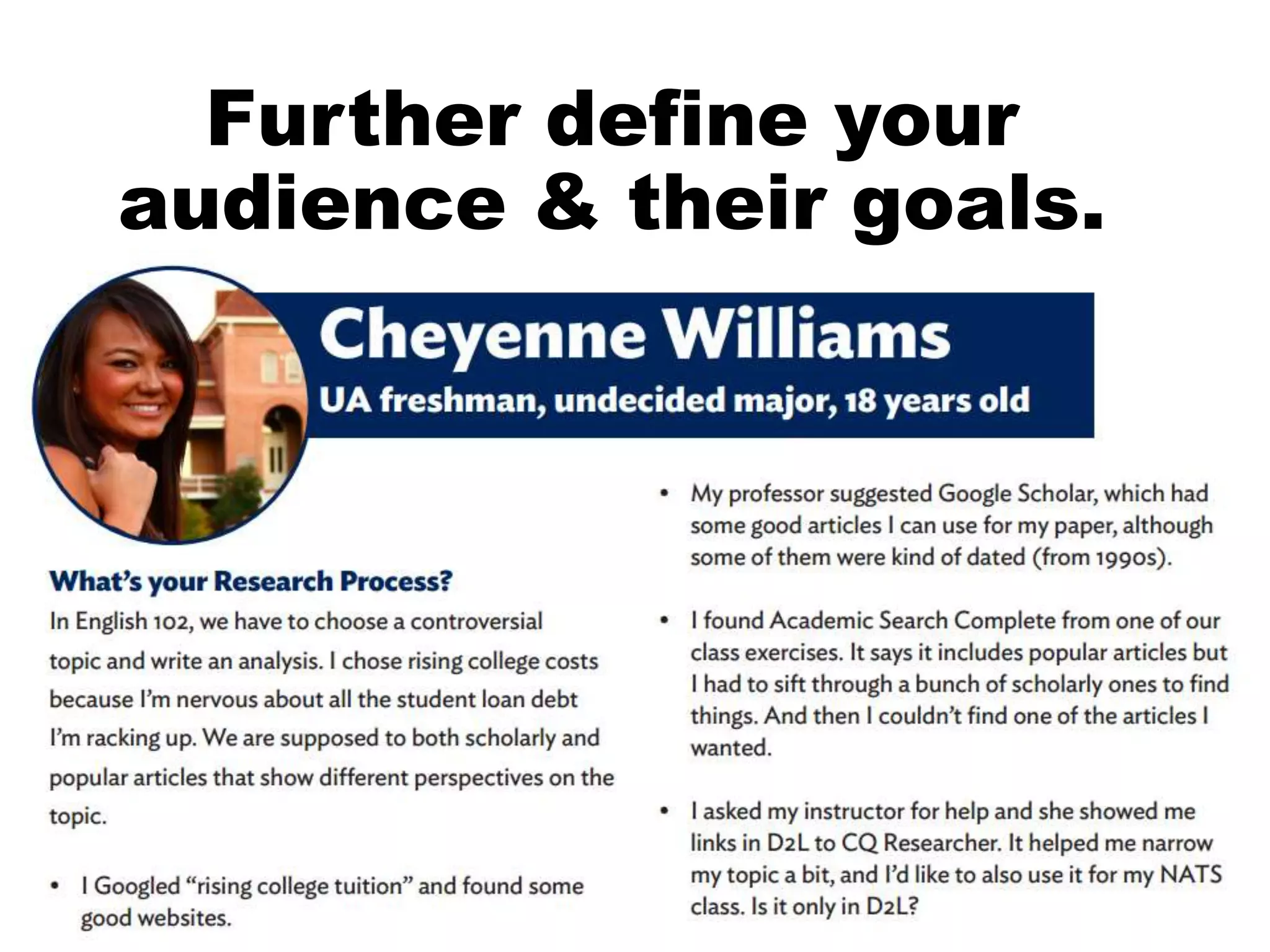 Further define your audience & their goals.

Cheyenne Williams
UA freshman, undecided major, 18 years old

What's your Research Process?
In English 102, we have to choose a controversial topic and write an analysis. I chose rising college costs because I'm nervous about all the student loan debt I'm racking up. We are supposed to both scholarly and popular articles that show different perspectives on the topic.

• I Googled "rising college tuition" and found some good websites.

• My professor suggested Google Scholar, which had some good articles I can use for my paper, although some of them were kind of dated (from 1990s).

• I found Academic Search Complete from one of our class exercises. It says it includes popular articles but I had to sift through a bunch of scholarly ones to find things. And then I couldn't find one of the articles I wanted.

• I asked my instructor for help and she showed me links in D2L to CQ Researcher. It helped me narrow my topic a bit, and I'd like to also use it for my NATS class. Is it only in D2L?